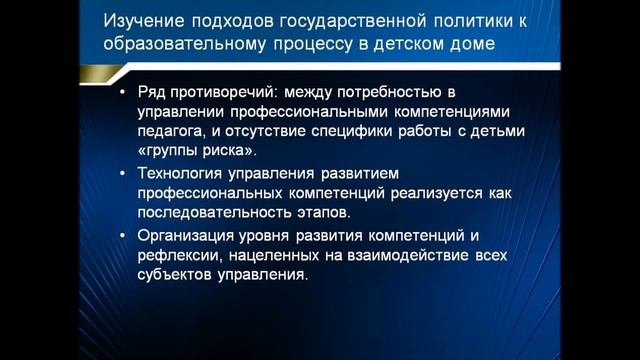 Изучение подходов государственной политики к образовательному процессу в детском доме

• Ряд противоречий: между потребностью в управлении профессиональными компетенциями педагога, и отсутствие специфики работы с детьми «группы риска».

• Технология управления развитием профессиональных компетенций реализуется как последовательность этапов.

• Организация уровня развития компетенций и рефлексии, нацеленных на взаимодействие всех субъектов управления.